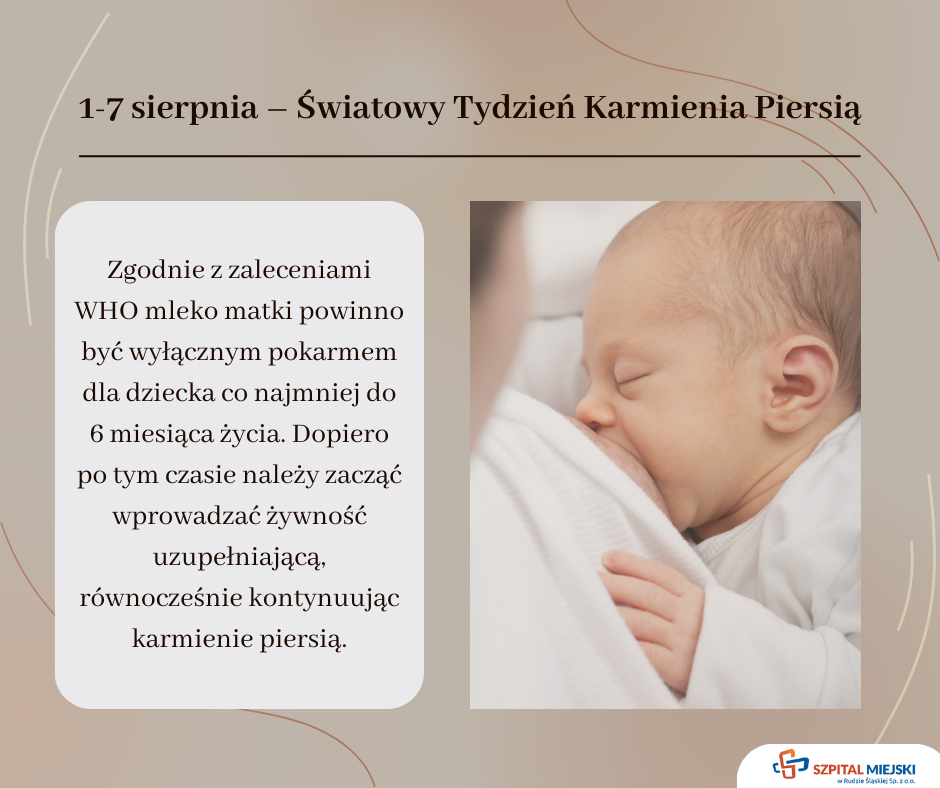 1-7 sierpnia – Światowy Tydzień Karmienia Piersią

Zgodnie z zaleceniami WHO mleko matki powinno być wyłącznym pokarmem dla dziecka co najmniej do 6 miesiąca życia. Dopiero po tym czasie należy zacząć wprowadzać żywność uzupełniającą, równocześnie kontynuując karmienie piersią.

SZPITAL MIEJSKI w Rudzie Śląskiej Sp. z o.o.